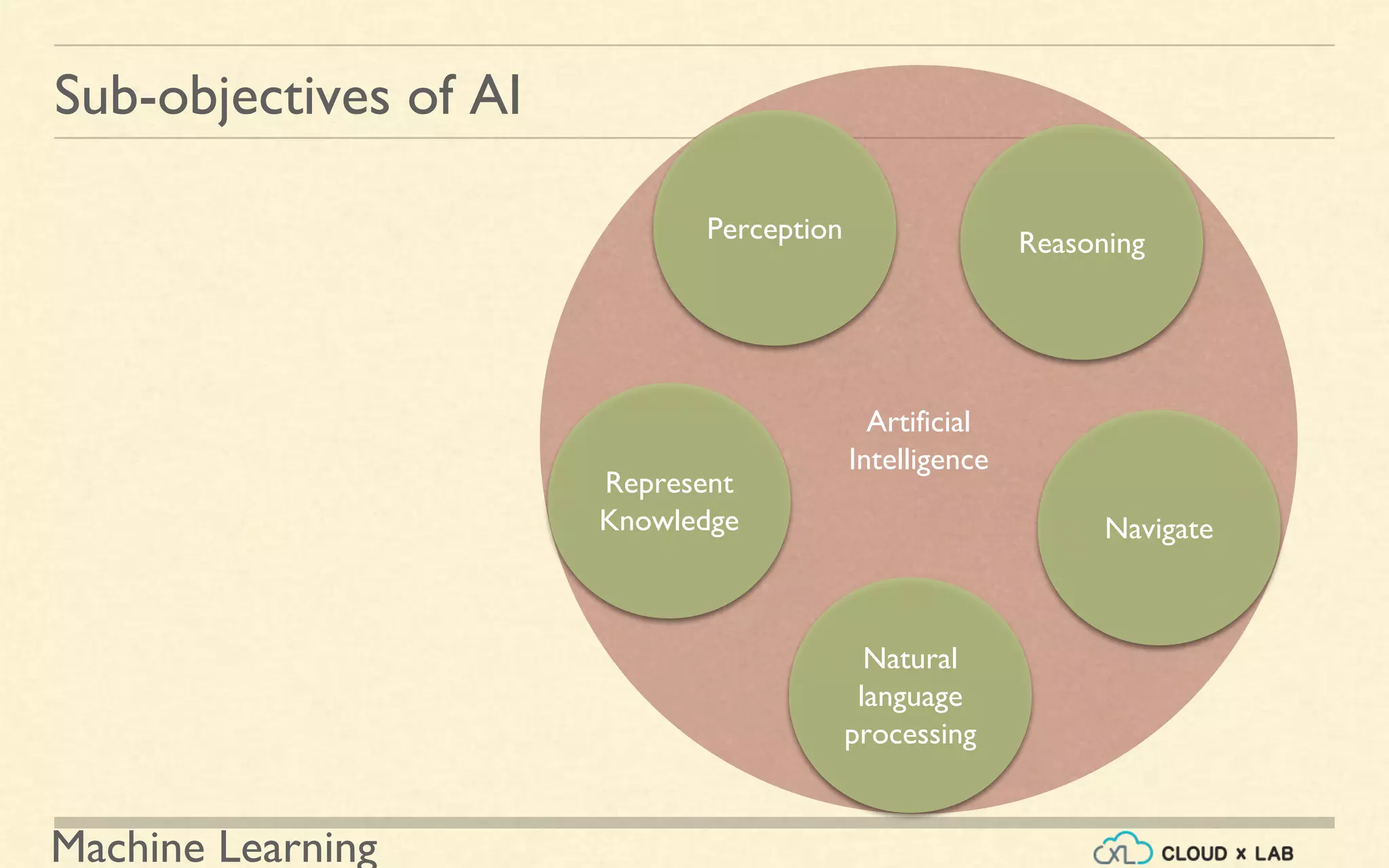 Sub-objectives of AI

Perception

Reasoning

Artificial Intelligence

Represent Knowledge

Navigate

Natural language processing

Machine Learning

CXL CLOUD x LAB